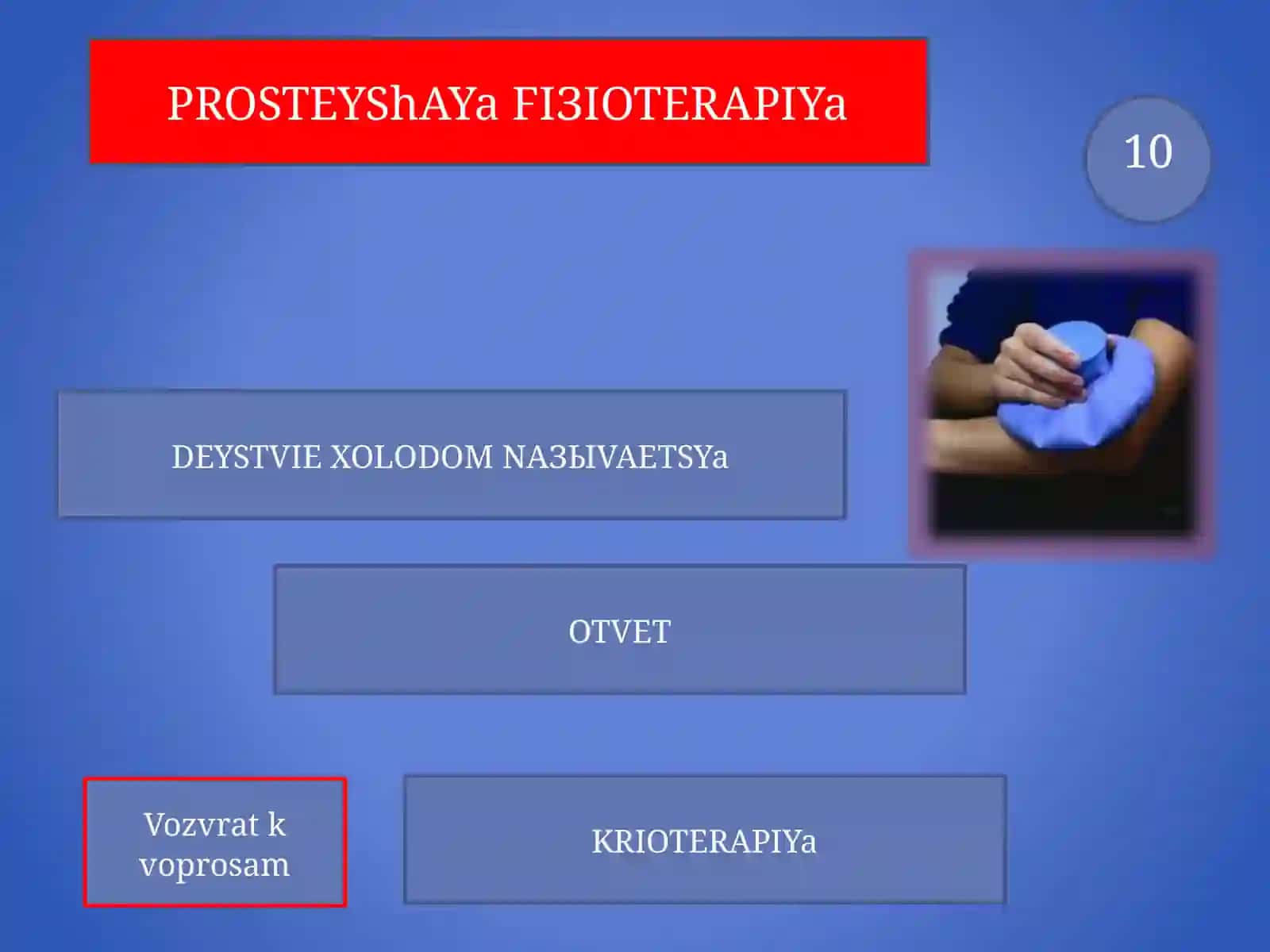 PROSTEYShAYa FIЗIOTERAPIYa

10

DEYSTVIE XOLODOM NAЗЫVAETSYa

OTVET

Vozvrat k voprosam

KRIOTERAPIYa